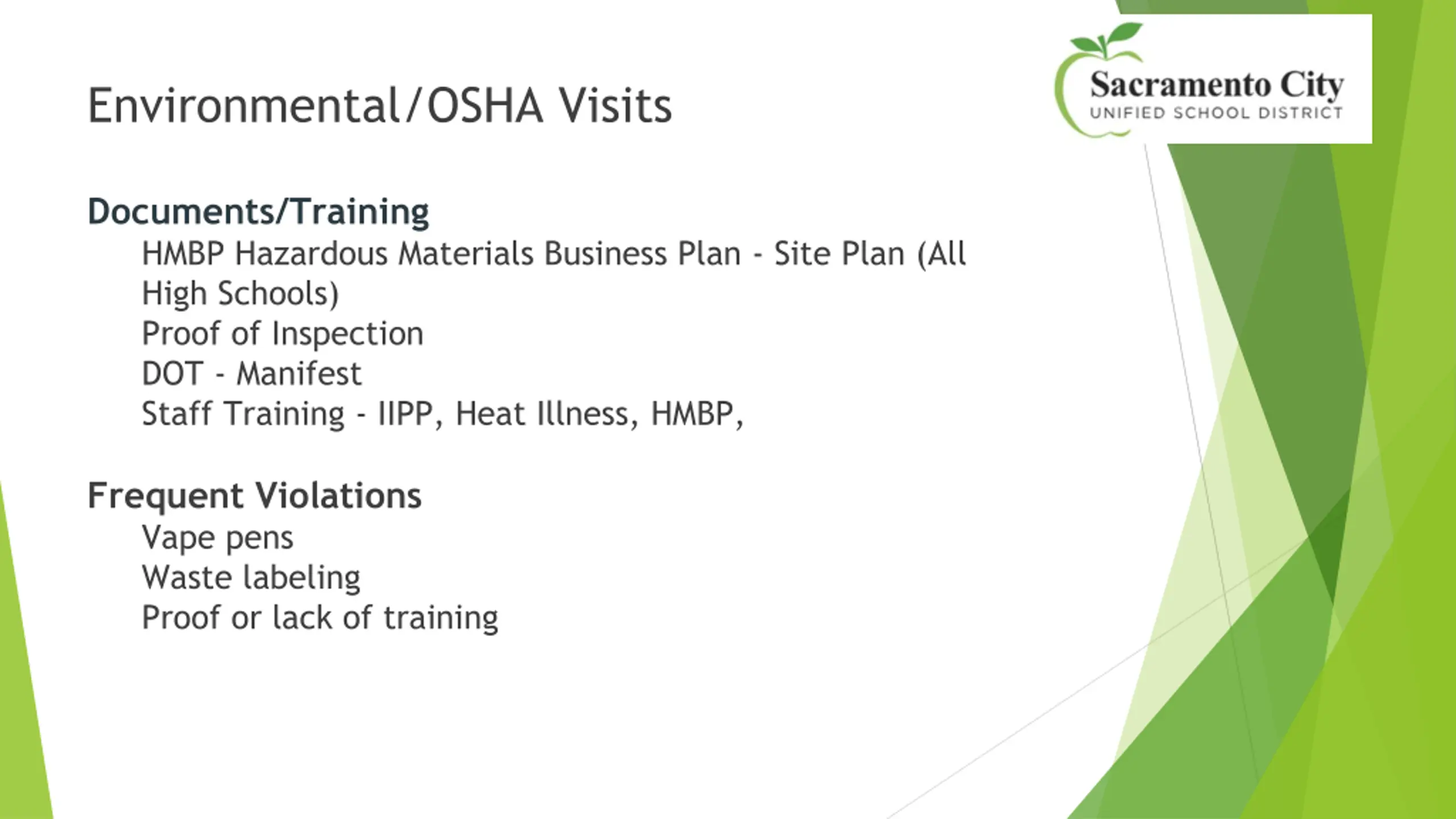 Environmental/OSHA Visits

Sacramento City
UNIFIED SCHOOL DISTRICT

Documents/Training
HMBP Hazardous Materials Business Plan - Site Plan (All High Schools)
Proof of Inspection
DOT - Manifest
Staff Training - IIPP, Heat Illness, HMBP,

Frequent Violations
Vape pens
Waste labeling
Proof or lack of training